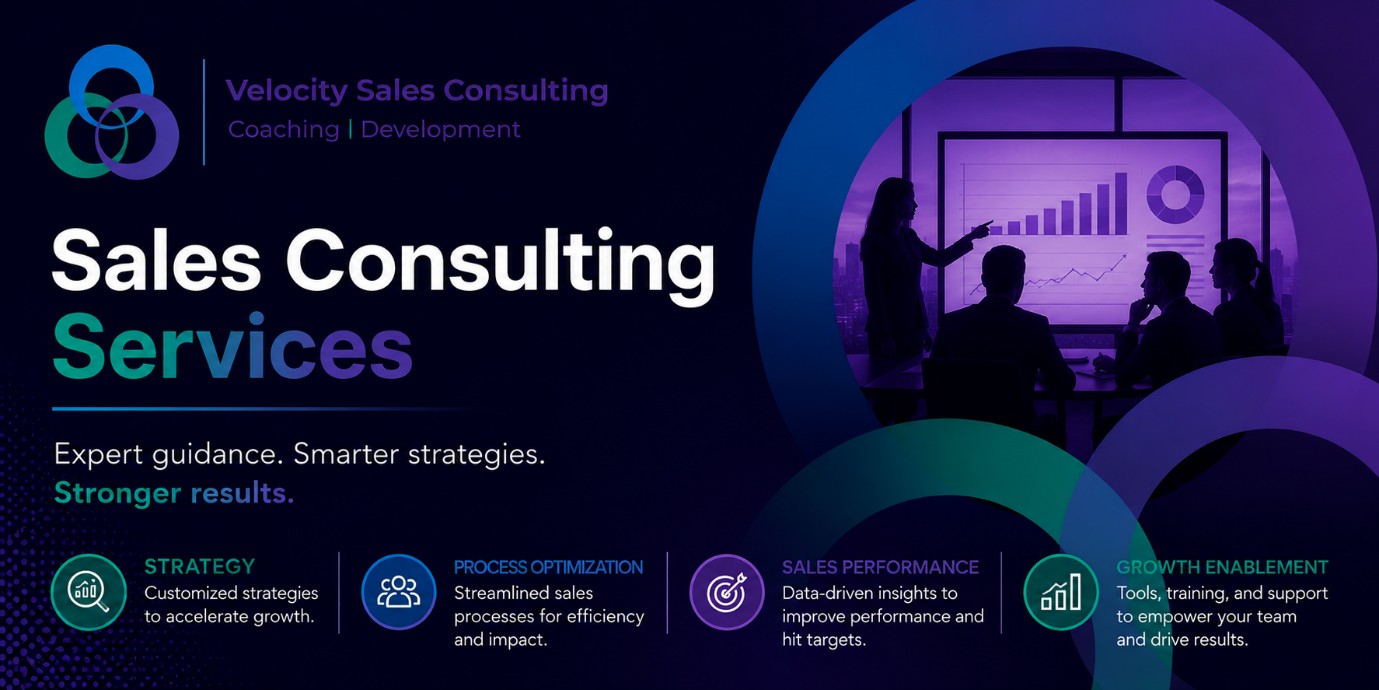 Velocity Sales Consulting
Coaching | Development

Sales Consulting Services

Expert guidance. Smarter strategies.
Stronger results.

STRATEGY
Customized strategies to accelerate growth.

PROCESS OPTIMIZATION
Streamlined sales processes for efficiency and impact.

SALES PERFORMANCE
Data-driven insights to improve performance and hit targets.

GROWTH ENABLEMENT
Tools, training, and support to empower your team and drive results.